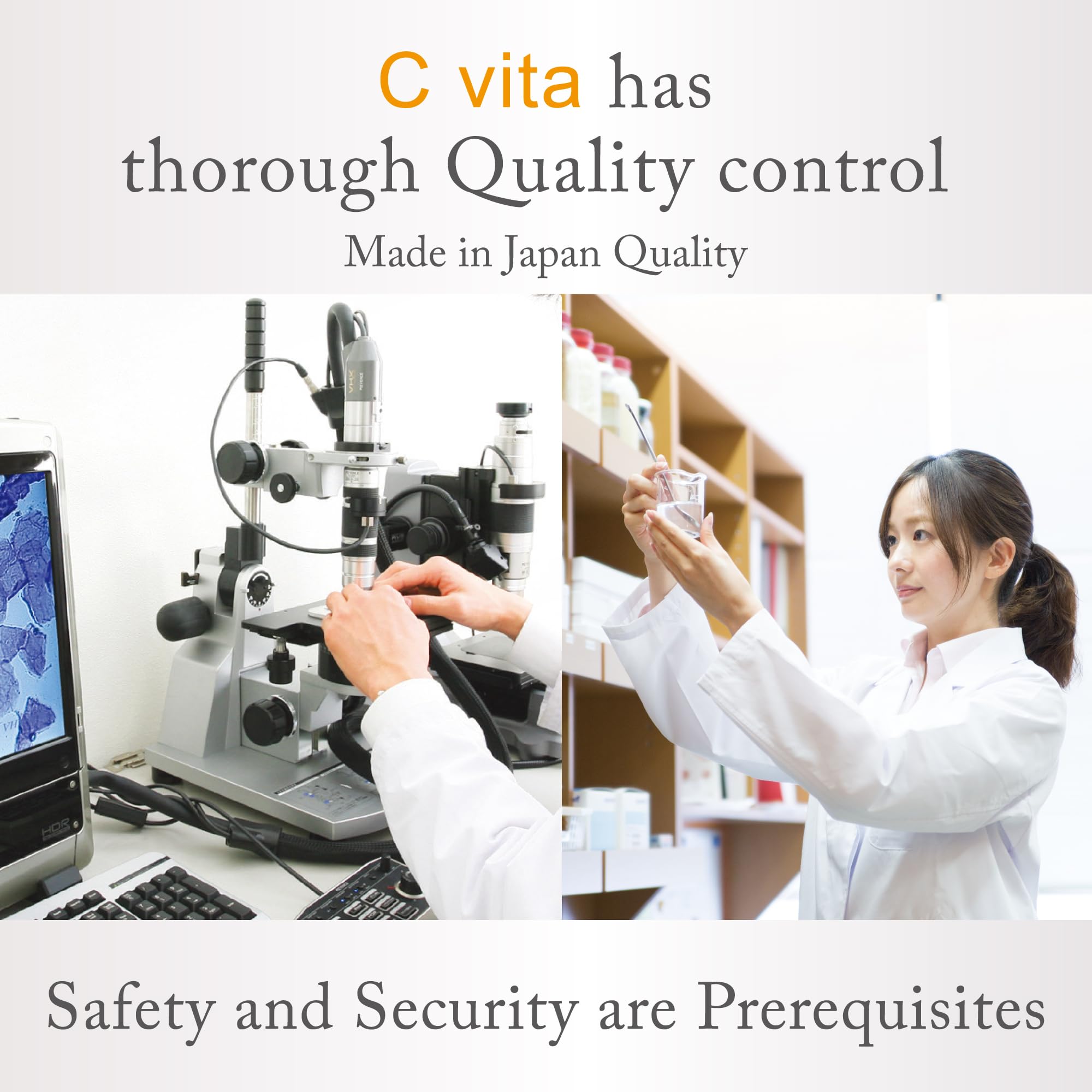 C vita has thorough Quality control

Made in Japan Quality

VHX

KEYENCE

HDR

Safety and Security are Prerequisites